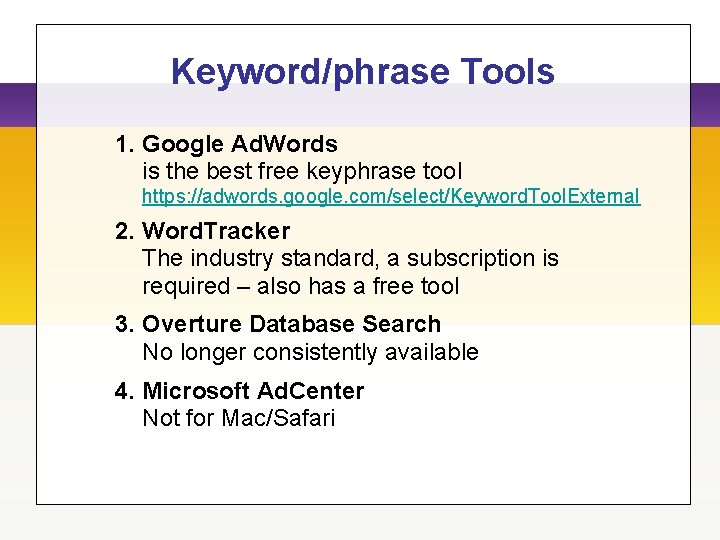 Keyword/phrase Tools

1. Google AdWords
is the best free keyphrase tool
https://adwords.google.com/select/KeywordToolExternal

2. WordTracker
The industry standard, a subscription is required – also has a free tool

3. Overture Database Search
No longer consistently available

4. Microsoft AdCenter
Not for Mac/Safari